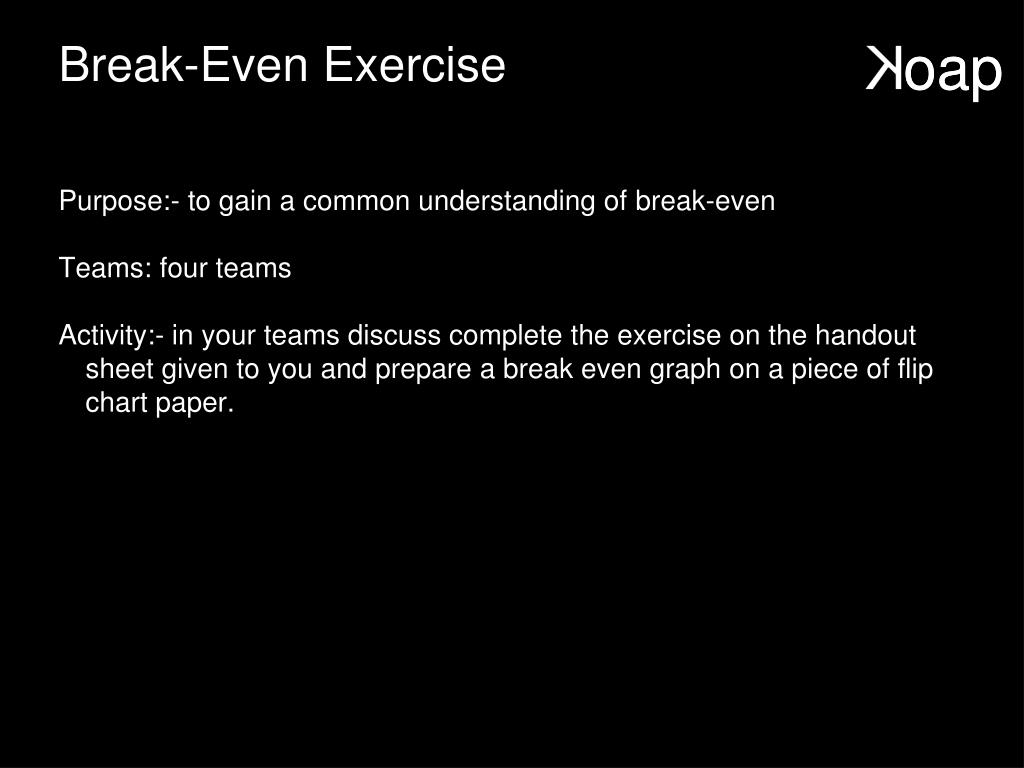 Break-Even Exercise

Koap

Purpose:- to gain a common understanding of break-even

Teams: four teams

Activity:- in your teams discuss complete the exercise on the handout sheet given to you and prepare a break even graph on a piece of flip chart paper.